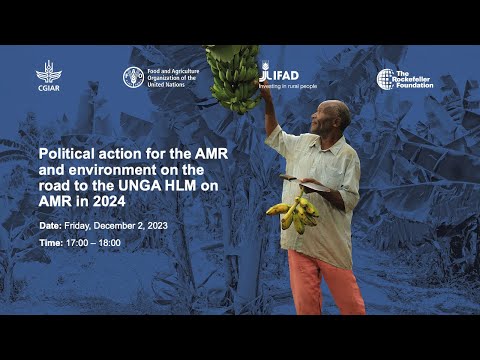 CGIAR

Food and Agriculture Organization of the United Nations

IFAD
Investing in rural people

The Rockefeller Foundation

Political action for the AMR and environment on the road to the UNGA HLM on AMR in 2024

Date: Friday, December 2, 2023

Time: 17:00 – 18:00